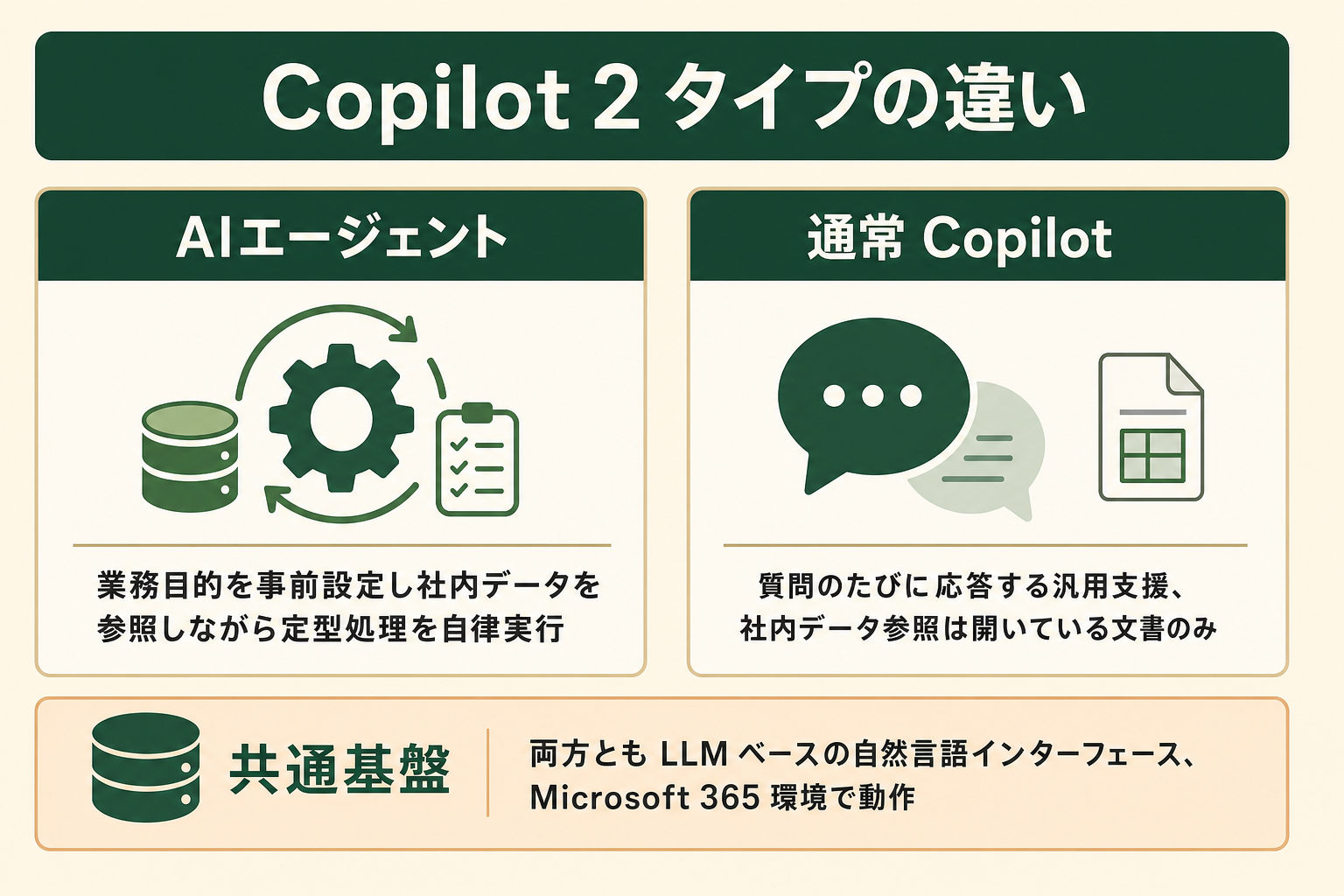 Copilot 2 タイプの違い

AIエージェント

業務目的を事前設定し社内データを参照しながら定型処理を自律実行

通常 Copilot

質問のたびに応答する汎用支援、社内データ参照は開いている文書のみ

共通基盤

両方とも LLM ベースの自然言語インターフェース、Microsoft 365 環境で動作